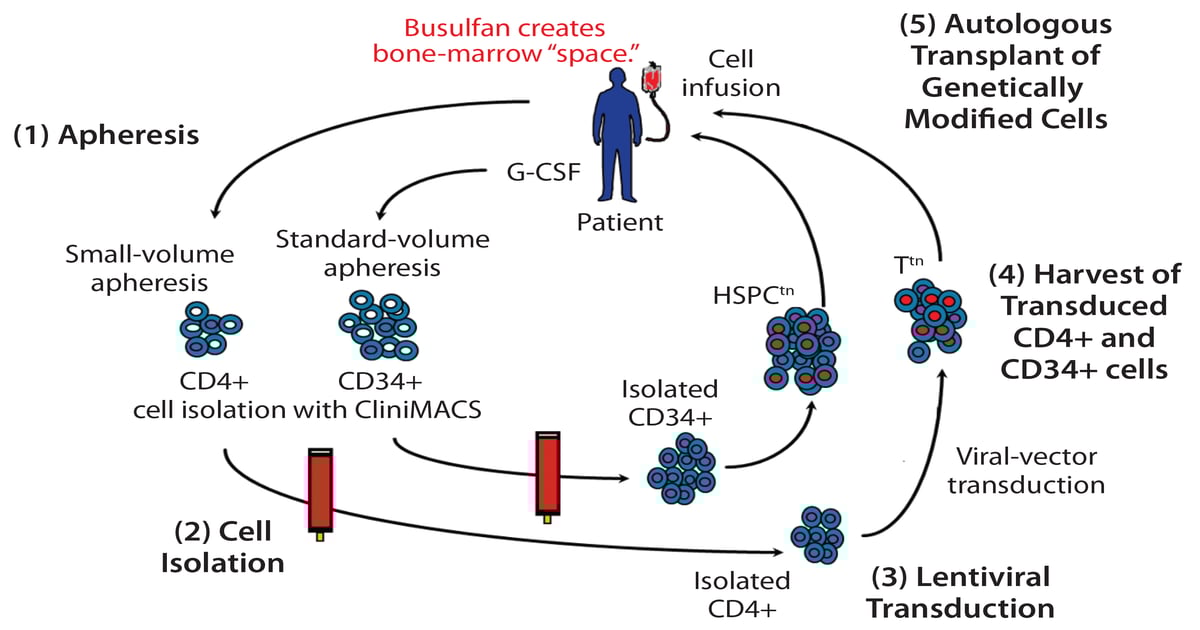 Busulfan creates bone-marrow "space."

Cell infusion

(5) Autologous Transplant of Genetically Modified Cells

(1) Apheresis

G-CSF

Patient

Small-volume apheresis

Standard-volume apheresis

HSPC$^{tn}$

T$^{tn}$

(4) Harvest of Transduced CD4+ and CD34+ cells

CD4+

CD34+

cell isolation with CliniMACS

Isolated CD34+

Viral-vector transduction

(2) Cell Isolation

Isolated CD4+

(3) Lentiviral Transduction